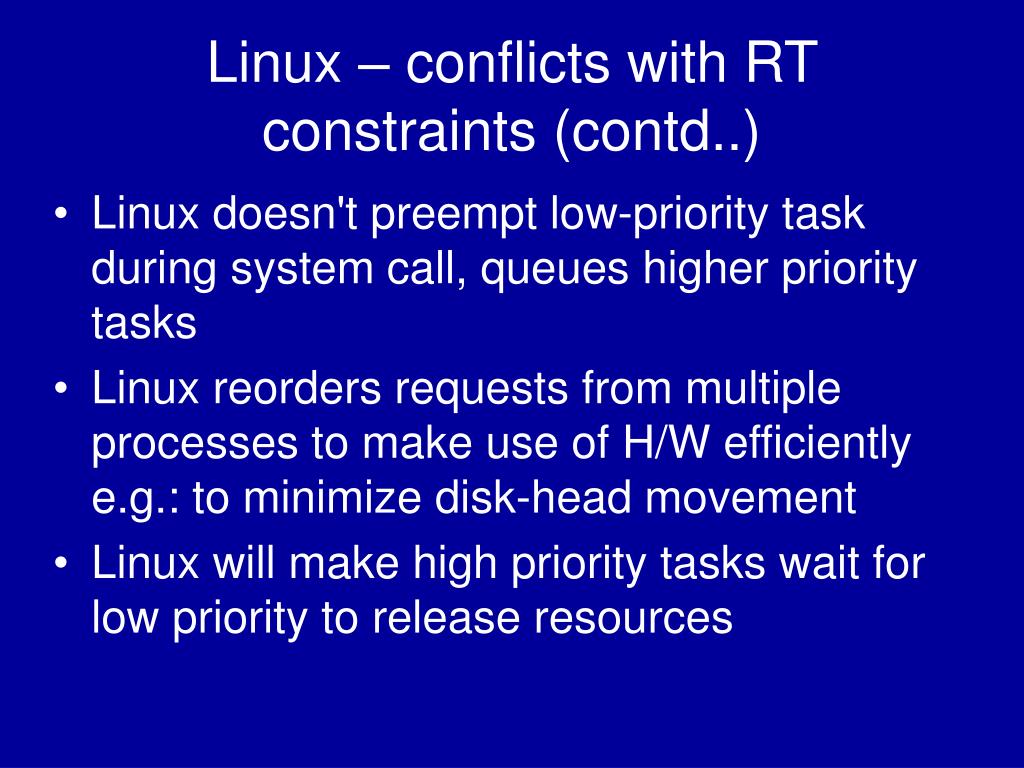 Linux – conflicts with RT constraints (contd..)

• Linux doesn't preempt low-priority task during system call, queues higher priority tasks
• Linux reorders requests from multiple processes to make use of H/W efficiently e.g.: to minimize disk-head movement
• Linux will make high priority tasks wait for low priority to release resources